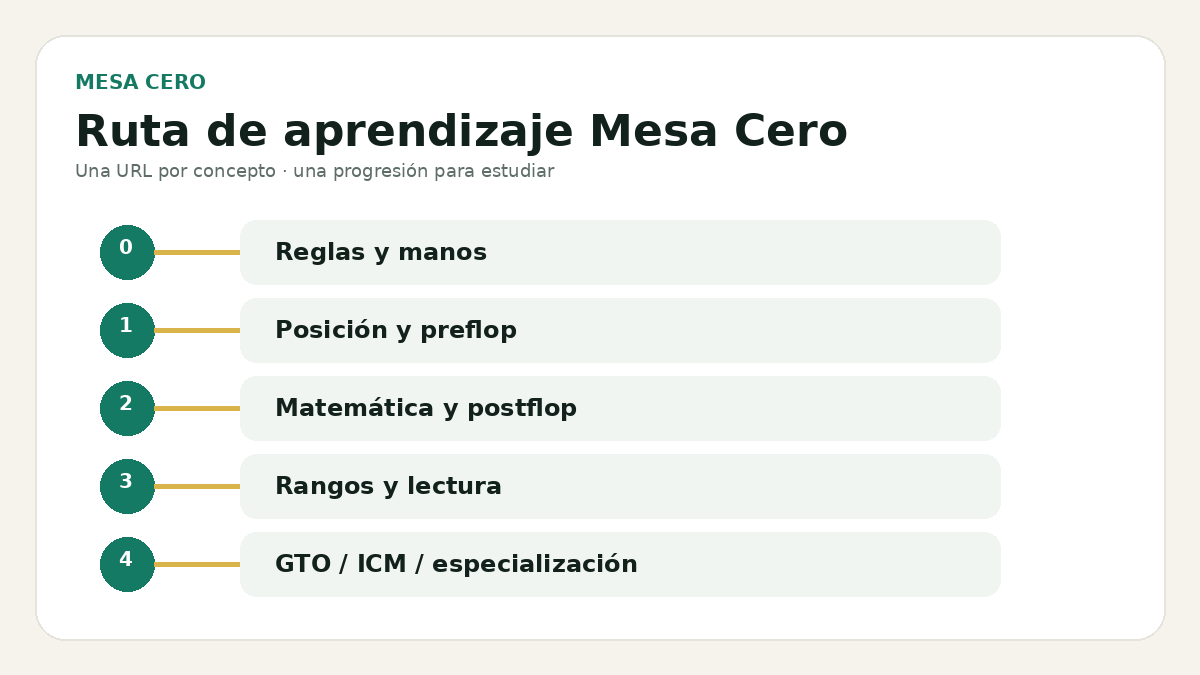 MESA CERO

Ruta de aprendizaje Mesa Cero

Una URL por concepto · una progresión para estudiar

0 Reglas y manos

1 Posición y preflop

2 Matemática y postflop

3 Rangos y lectura

4 GTO / ICM / especialización